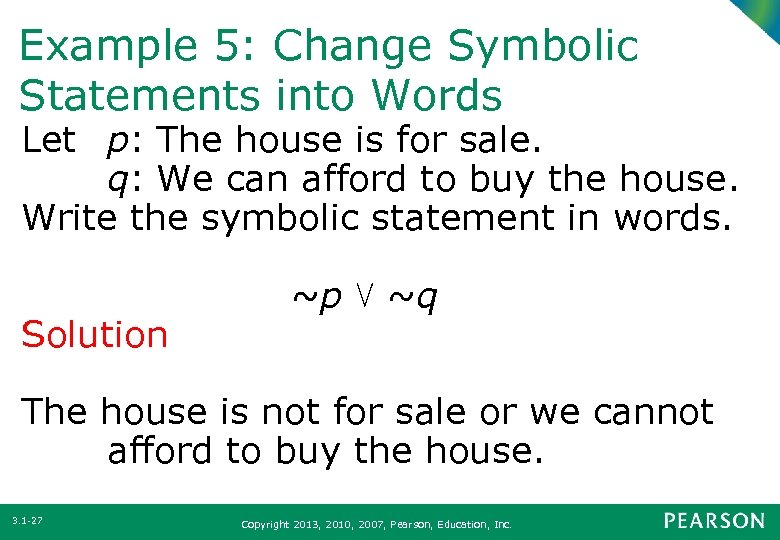 Example 5: Change Symbolic Statements into Words

Let $p$: The house is for sale.
$q$: We can afford to buy the house.
Write the symbolic statement in words.

$\sim p \vee \sim q$

Solution

The house is not for sale or we cannot afford to buy the house.

3.1-27

Copyright 2013, 2010, 2007, Pearson, Education, Inc.

PEARSON